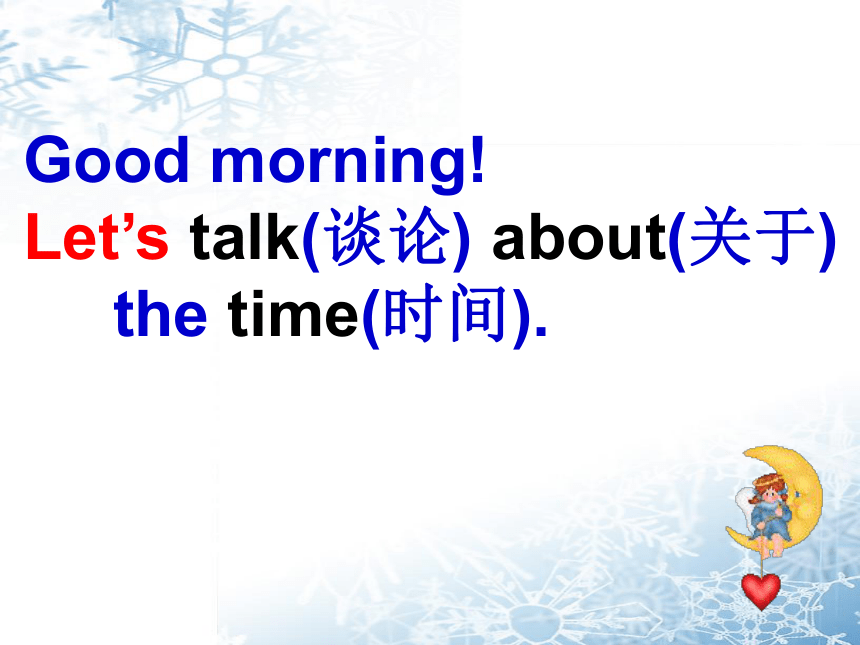 Good morning!
Let’s talk(谈论) about(关于) the time(时间).